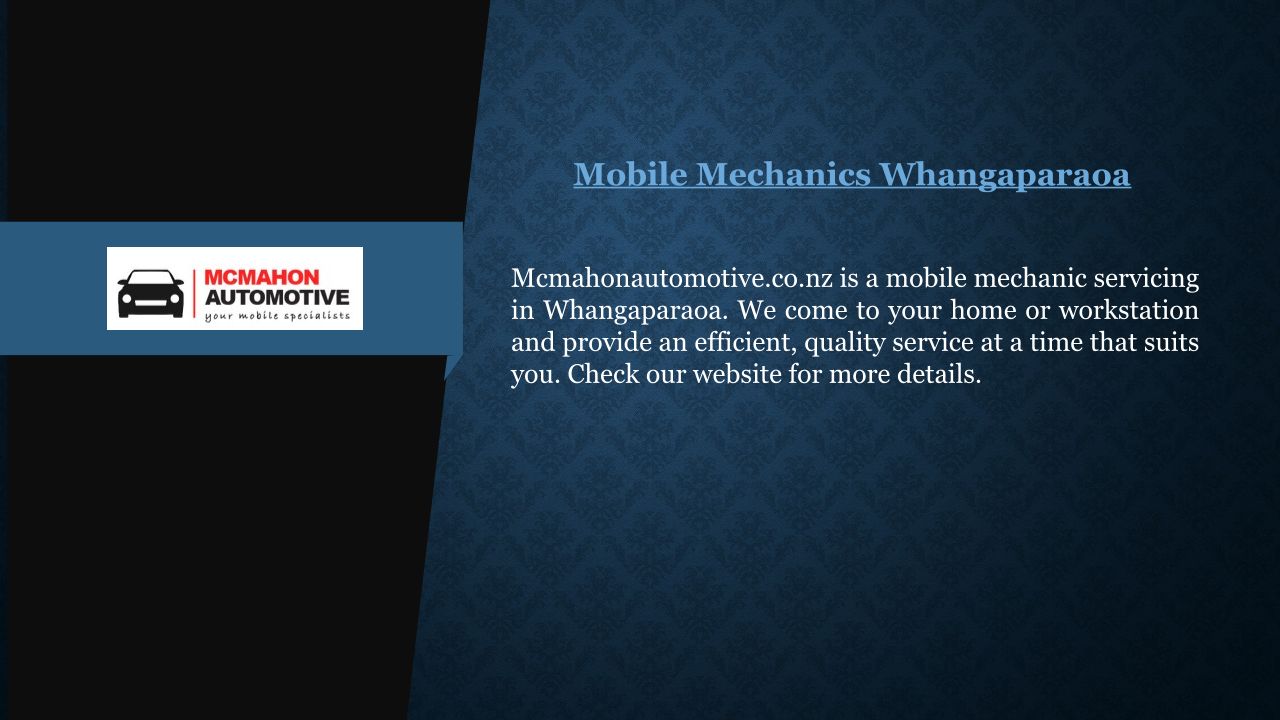 MCMAHON AUTOMOTIVE
your mobile specialists

Mobile Mechanics Whangaparaoa

Mcmahonautomotive.co.nz is a mobile mechanic servicing in Whangaparaoa. We come to your home or workstation and provide an efficient, quality service at a time that suits you. Check our website for more details.